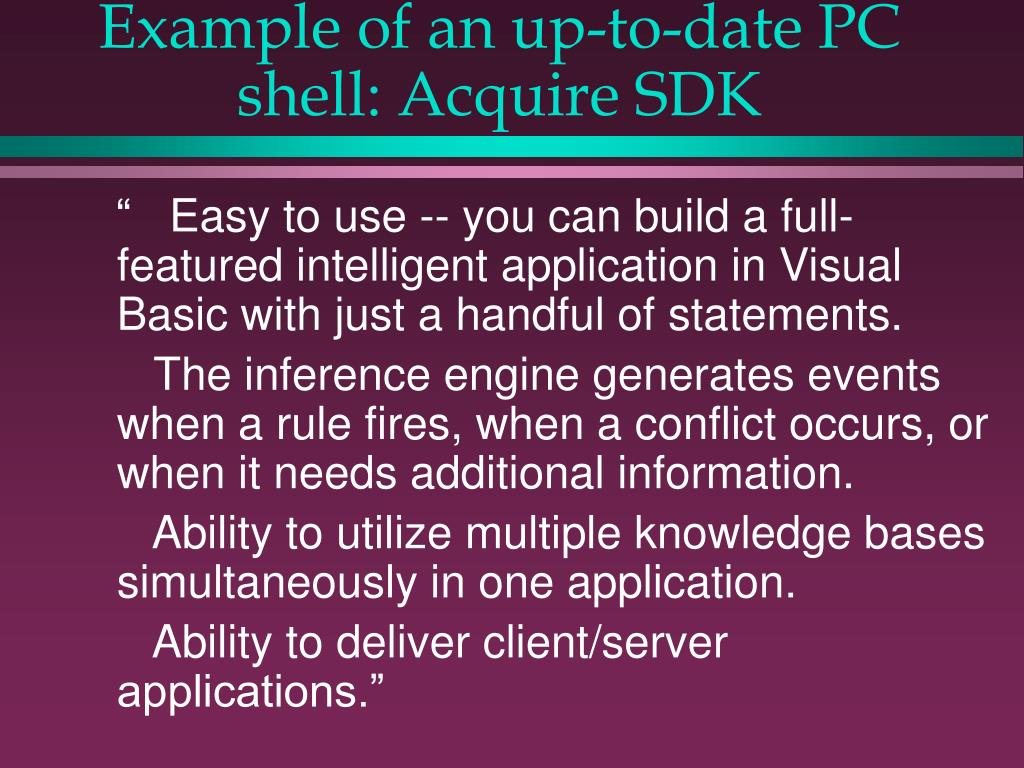 Example of an up-to-date PC shell: Acquire SDK

“ Easy to use -- you can build a full-featured intelligent application in Visual Basic with just a handful of statements.

The inference engine generates events when a rule fires, when a conflict occurs, or when it needs additional information.

Ability to utilize multiple knowledge bases simultaneously in one application.

Ability to deliver client/server applications.”